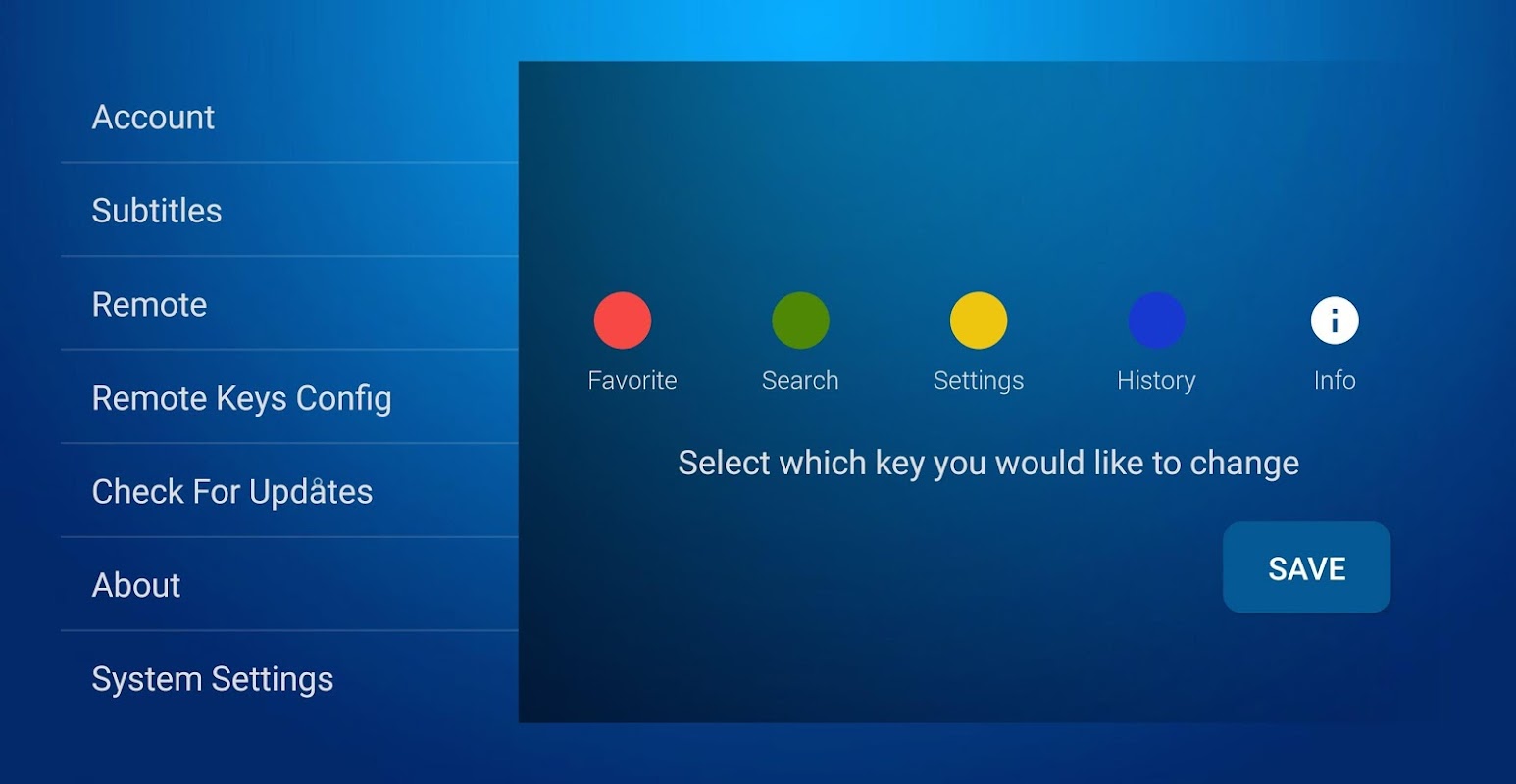 Account

Subtitles

Remote

Remote Keys Config

Check For Updates

About

System Settings

Favorite

Search

Settings

History

i

Info

Select which key you would like to change

SAVE